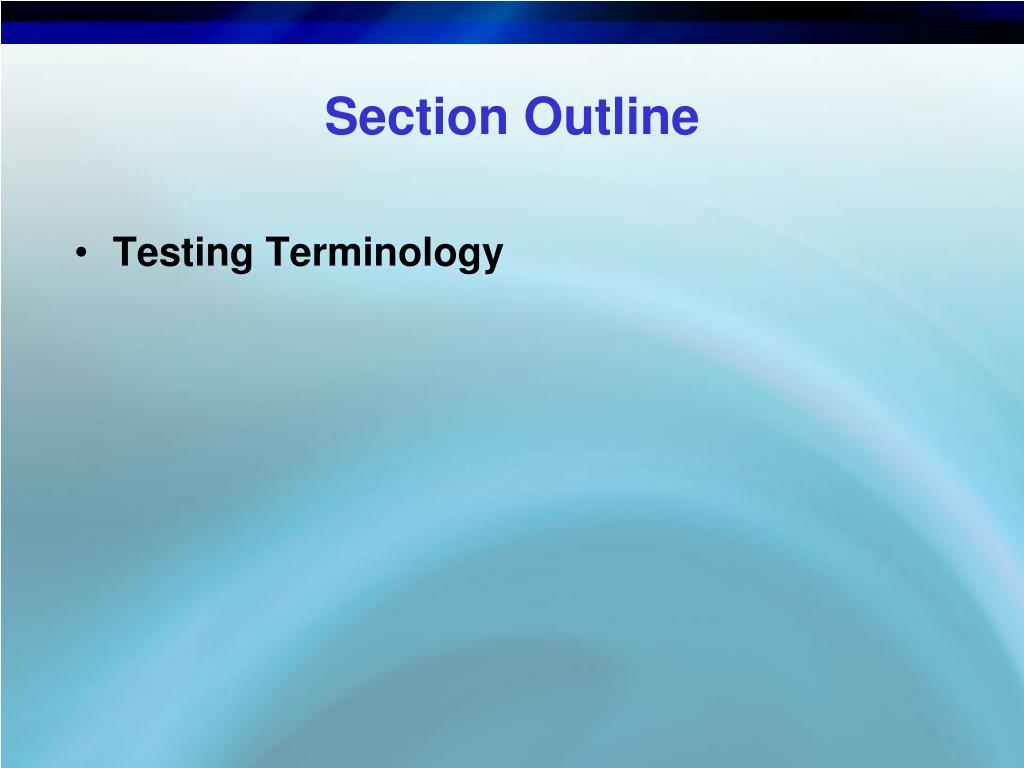 Section Outline

• Testing Terminology